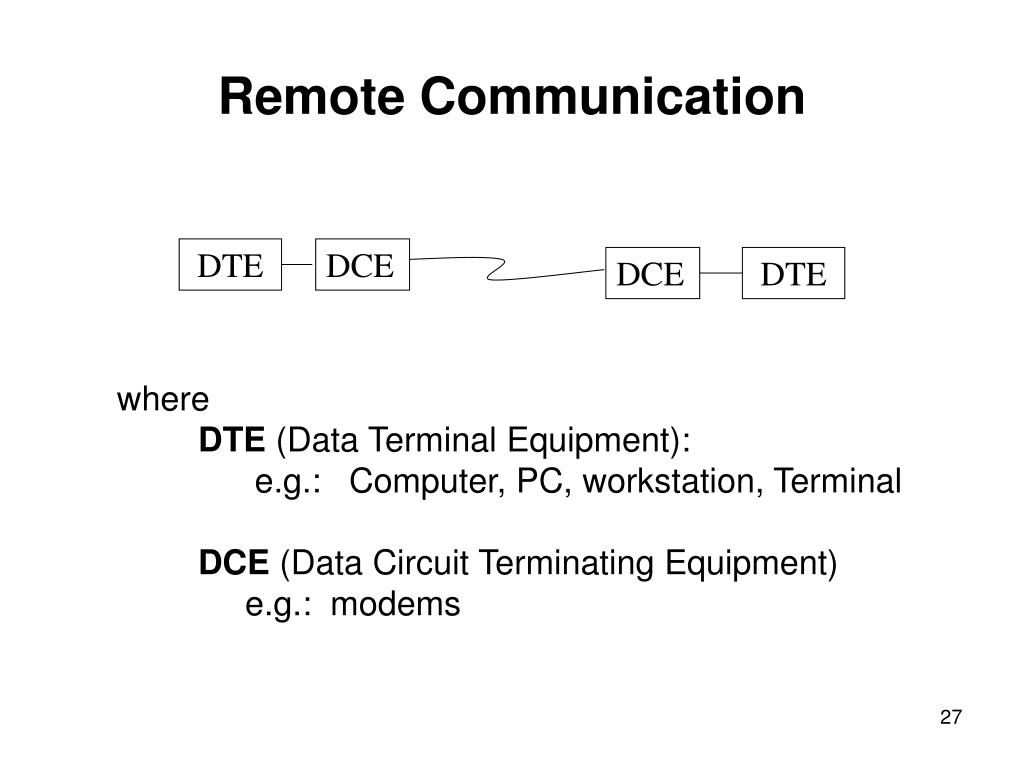 Remote Communication

DTE

DCE

DCE

DTE

where

DTE (Data Terminal Equipment):

e.g.: Computer, PC, workstation, Terminal

DCE (Data Circuit Terminating Equipment)

e.g.: modems

27